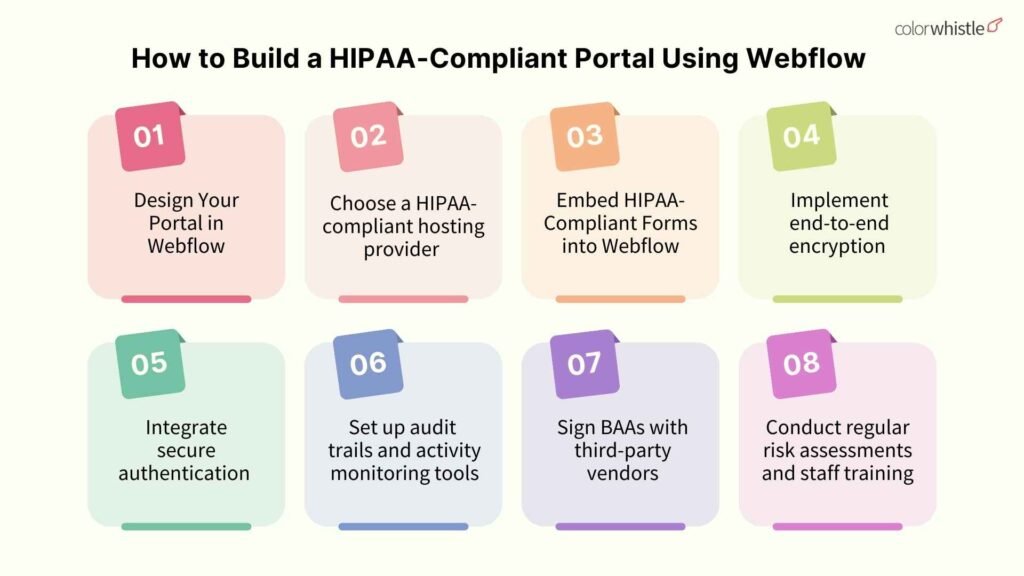 colorwhistle

How to Build a HIPAA-Compliant Portal Using Webflow

01
Design Your Portal in Webflow

02
Choose a HIPAA-compliant hosting provider

03
Embed HIPAA-Compliant Forms into Webflow

04
Implement end-to-end encryption

05
Integrate secure authentication

06
Set up audit trails and activity monitoring tools

07
Sign BAAs with third-party vendors

08
Conduct regular risk assessments and staff training